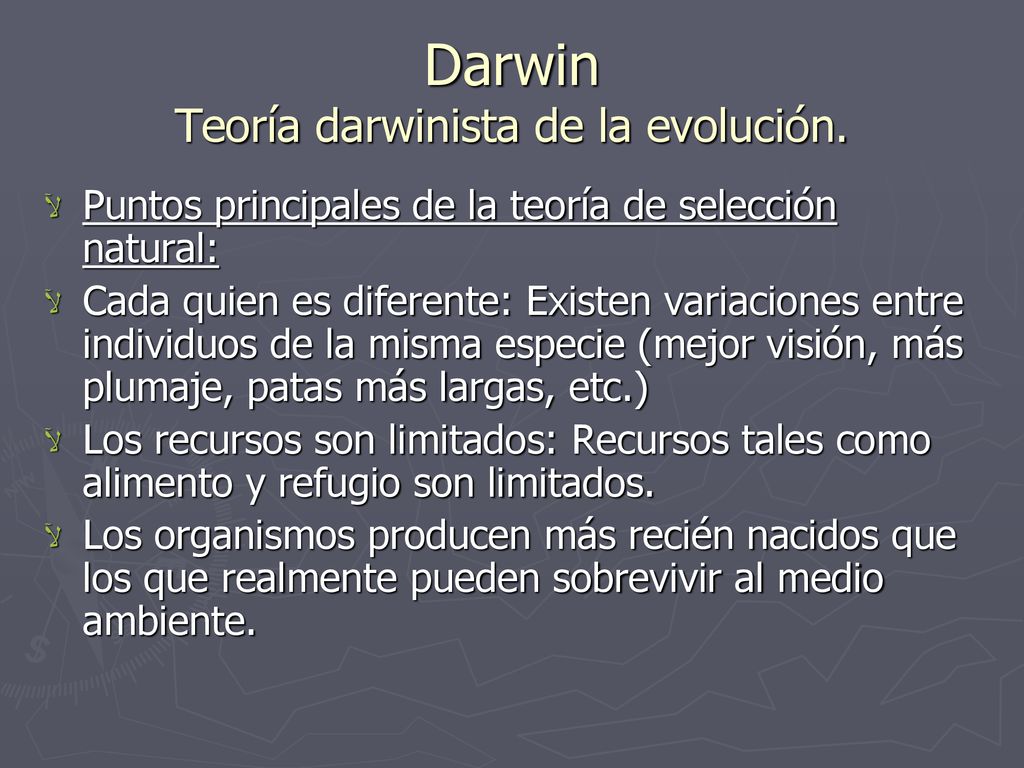 Darwin
Teoría darwinista de la evolución.

Puntos principales de la teoría de selección natural:

Cada quien es diferente: Existen variaciones entre individuos de la misma especie (mejor visión, más plumaje, patas más largas, etc.)

Los recursos son limitados: Recursos tales como alimento y refugio son limitados.

Los organismos producen más recién nacidos que los que realmente pueden sobrevivir al medio ambiente.